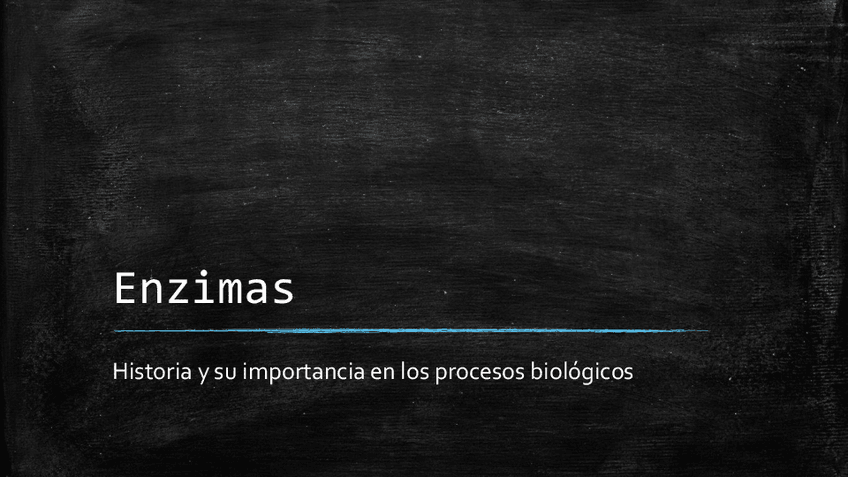 Enzimas

Historia y su importancia en los procesos biológicos